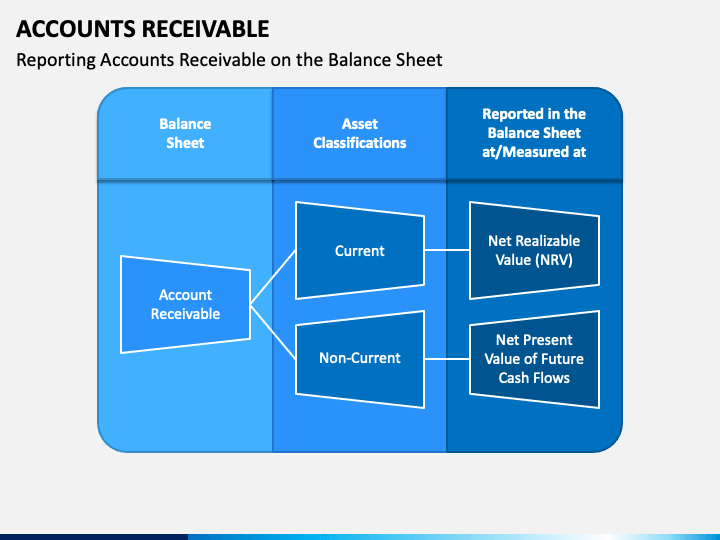 ACCOUNTS RECEIVABLE

Reporting Accounts Receivable on the Balance Sheet

Balance Sheet

Asset Classifications

Reported in the Balance Sheet at/Measured at

Account Receivable

Current

Non-Current

Net Realizable Value (NRV)

Net Present Value of Future Cash Flows